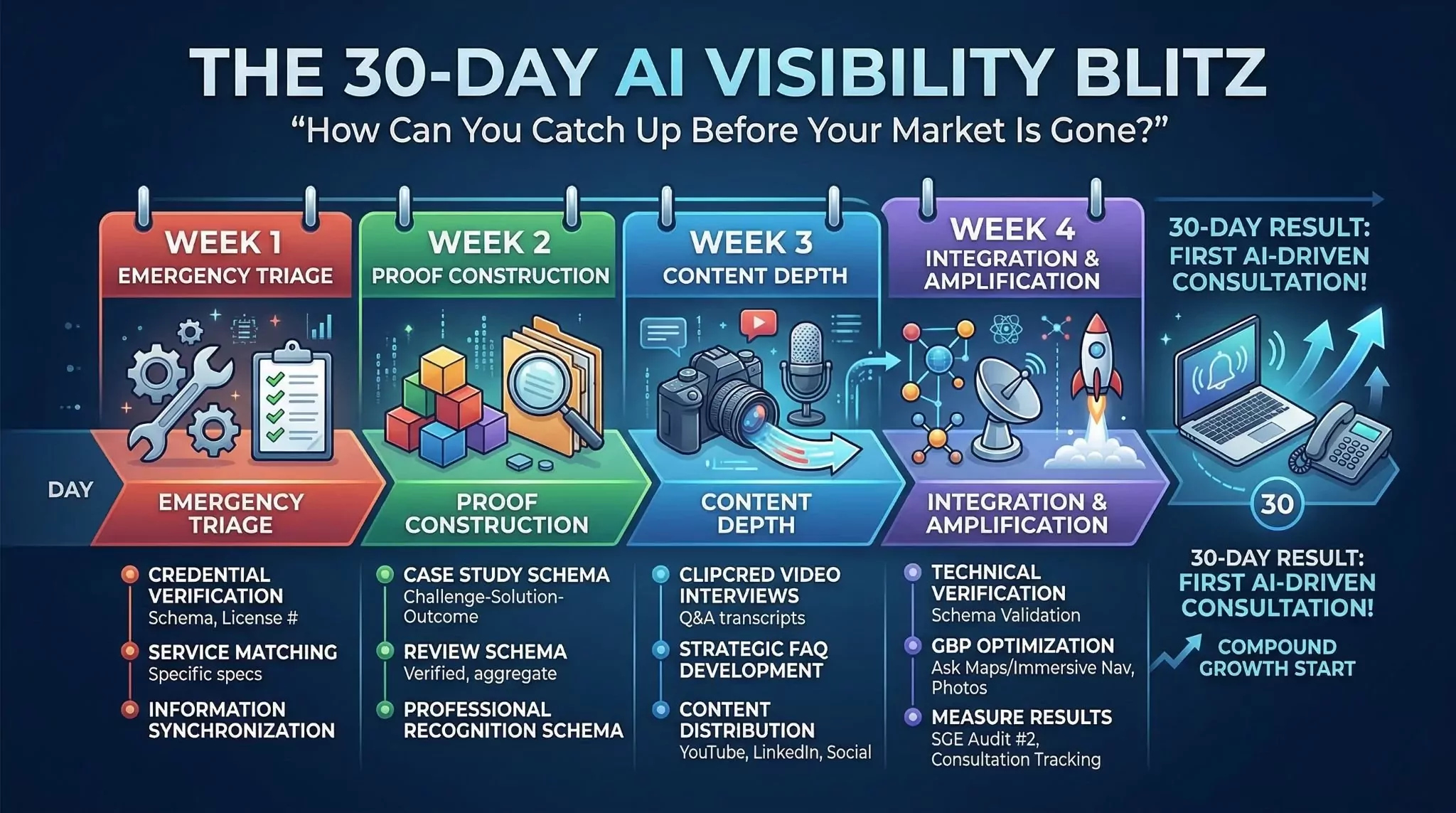 THE 30-DAY AI VISIBILITY BLITZ

"How Can You Catch Up Before Your Market Is Gone?"

WEEK 1
EMERGENCY TRIAGE

WEEK 2
PROOF CONSTRUCTION

WEEK 3
CONTENT DEPTH

WEEK 4
INTEGRATION & AMPLIFICATION

30-DAY RESULT: FIRST AI-DRIVEN CONSULTATION!

DAY

EMERGENCY TRIAGE

PROOF CONSTRUCTION

CONTENT DEPTH

INTEGRATION & AMPLIFICATION

30

CREDENTIAL VERIFICATION
Schema, License #

SERVICE MATCHING
Specific specs

INFORMATION SYNCHRONIZATION

CASE STUDY SCHEMA
Challenge-Solution-Outcome

REVIEW SCHEMA
Verified, aggregate

PROFESSIONAL RECOGNITION SCHEMA

CLIPCRED VIDEO INTERVIEWS
Q&A transcripts

STRATEGIC FAQ DEVELOPMENT

CONTENT DISTRIBUTION
YouTube, LinkedIn, Social

TECHNICAL VERIFICATION
Schema Validation

GBP OPTIMIZATION
Ask Maps/Immersive Nav, Photos

MEASURE RESULTS
SGE Audit #2, Consultation Tracking

30-DAY RESULT: FIRST AI-DRIVEN CONSULTATION!

COMPOUND GROWTH START